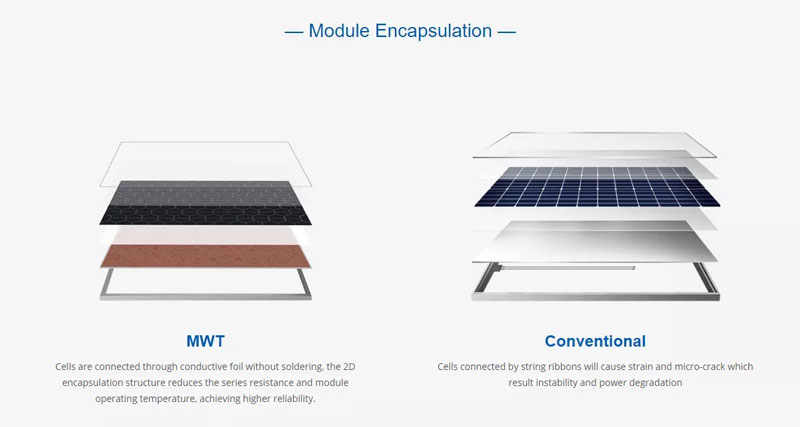 — Module Encapsulation —

MWT

Cells are connected through conductive foil without soldering, the 2D encapsulation structure reduces the series resistance and module operating temperature, achieving higher reliability.

Conventional

Cells connected by string ribbons will cause strain and micro-crack which result instability and power degradation